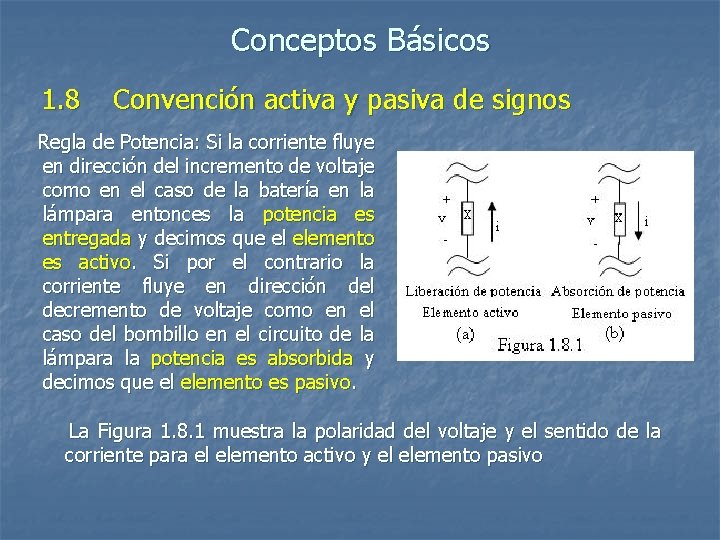 Conceptos Básicos

1.8 Convención activa y pasiva de signos

Regla de Potencia: Si la corriente fluye en dirección del incremento de voltaje como en el caso de la batería en la lámpara entonces la potencia es entregada y decimos que el elemento es activo. Si por el contrario la corriente fluye en dirección del decremento de voltaje como en el caso del bombillo en el circuito de la lámpara la potencia es absorbida y decimos que el elemento es pasivo.

+
v
-
X
i
Liberación de potencia
Elemento activo
(a)

+
v
-
X
i
Absorción de potencia
Elemento pasivo
(b)

Figura 1.8.1

La Figura 1.8.1 muestra la polaridad del voltaje y el sentido de la corriente para el elemento activo y el elemento pasivo